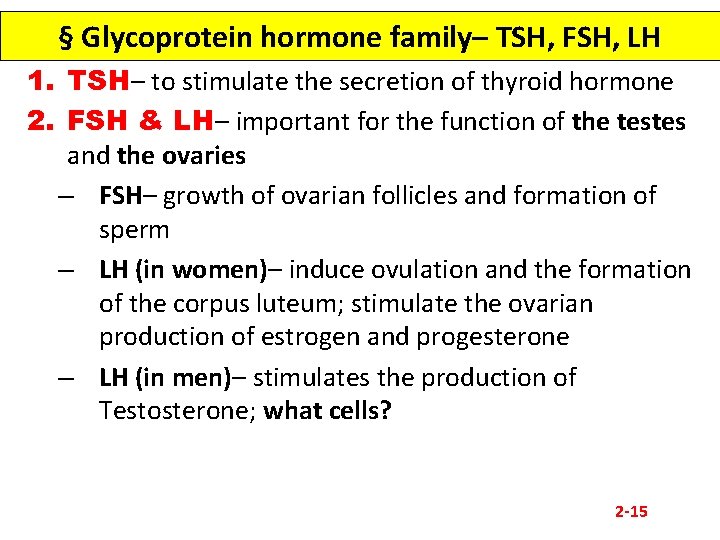 § Glycoprotein hormone family– TSH, FSH, LH

1. TSH– to stimulate the secretion of thyroid hormone

2. FSH & LH– important for the function of the testes and the ovaries

– FSH– growth of ovarian follicles and formation of sperm

– LH (in women)– induce ovulation and the formation of the corpus luteum; stimulate the ovarian production of estrogen and progesterone

– LH (in men)– stimulates the production of Testosterone; what cells?

2-15